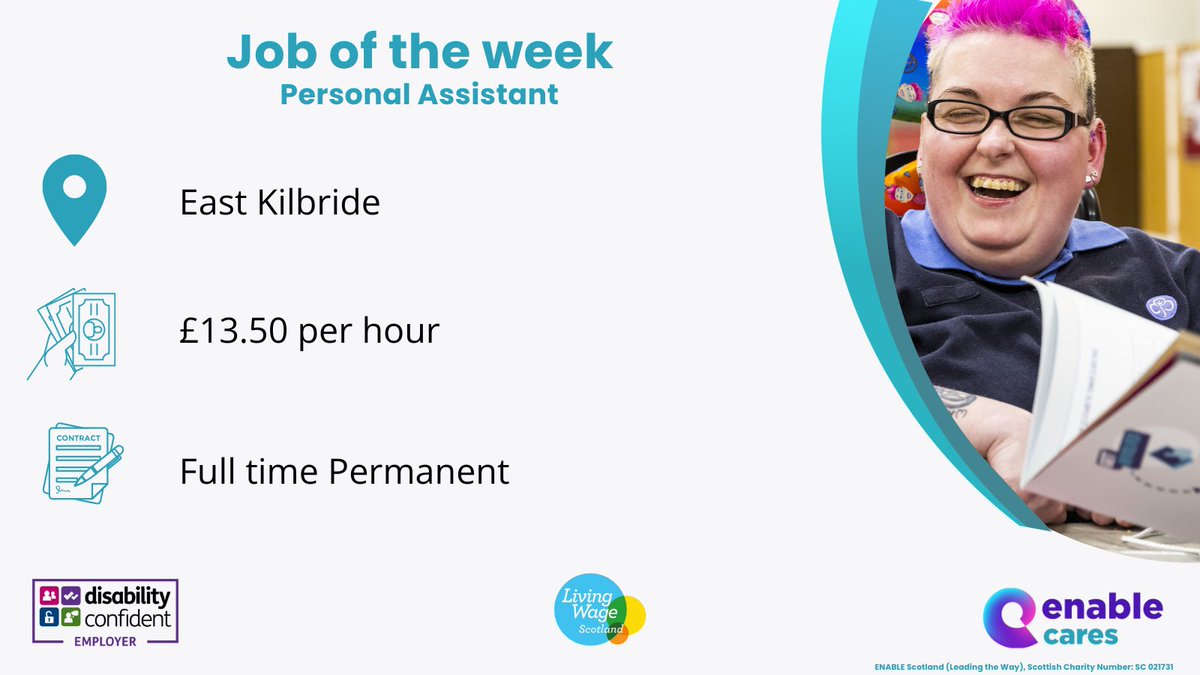 Job of the week
Personal Assistant

East Kilbride

£13.50 per hour

CONTRACT

Full time Permanent

disability confident
EMPLOYER

Living Wage Scotland

enable cares

ENABLE Scotland (Leading the Way), Scottish Charity Number: SC 021731